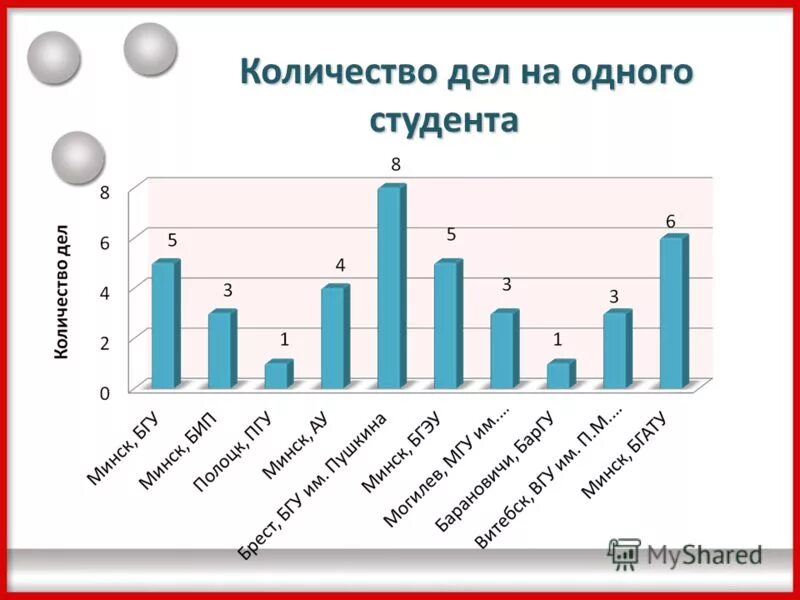 Количество дел на одного студента

Количество дел

8
6
4
2
0

5
3
1
4
8
5
3
1
3
6

Минск, БГУ
Минск, БИП
Полоцк, ПГУ
Минск, АУ
Брест, БГУ им. Пушкина
Минск, БГЭУ
Могилев, МГУ им....
Барановичи, БарГУ
Витебск, ВГУ им. П.М....
Минск, БГАТУ

MyShared